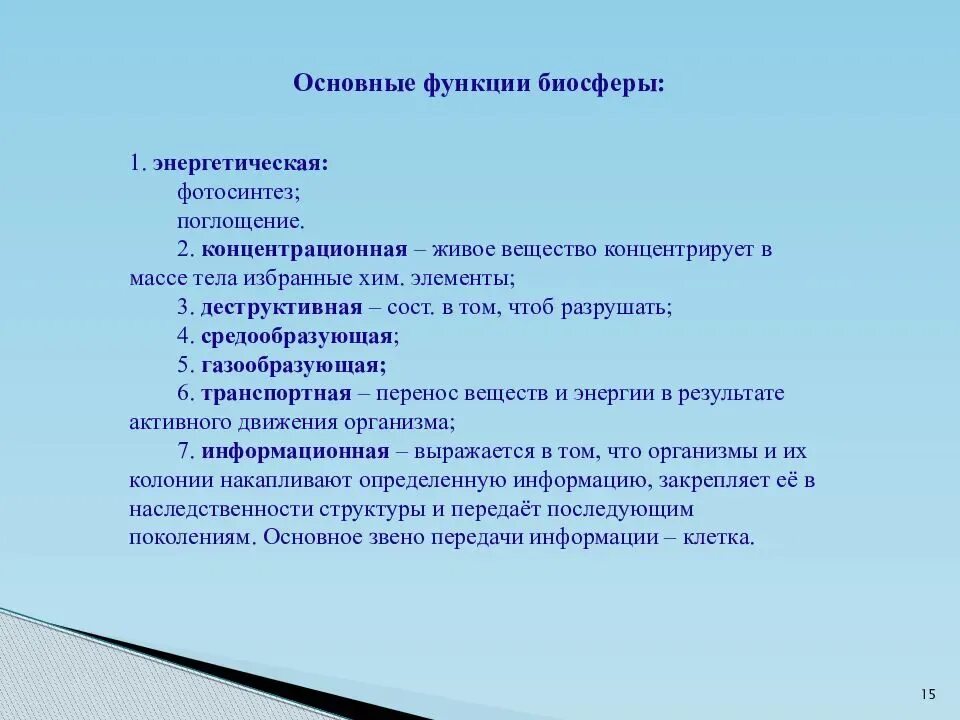 Основные функции биосферы:

1. энергетическая:
фотосинтез;
поглощение.
2. концентрационная – живое вещество концентрирует в массе тела избранные хим. элементы;
3. деструктивная – сост. в том, чтоб разрушать;
4. средообразующая;
5. газообразующая;
6. транспортная – перенос веществ и энергии в результате активного движения организма;
7. информационная – выражается в том, что организмы и их колонии накапливают определенную информацию, закрепляет её в наследственности структуры и передаёт последующим поколениям. Основное звено передачи информации – клетка.

15